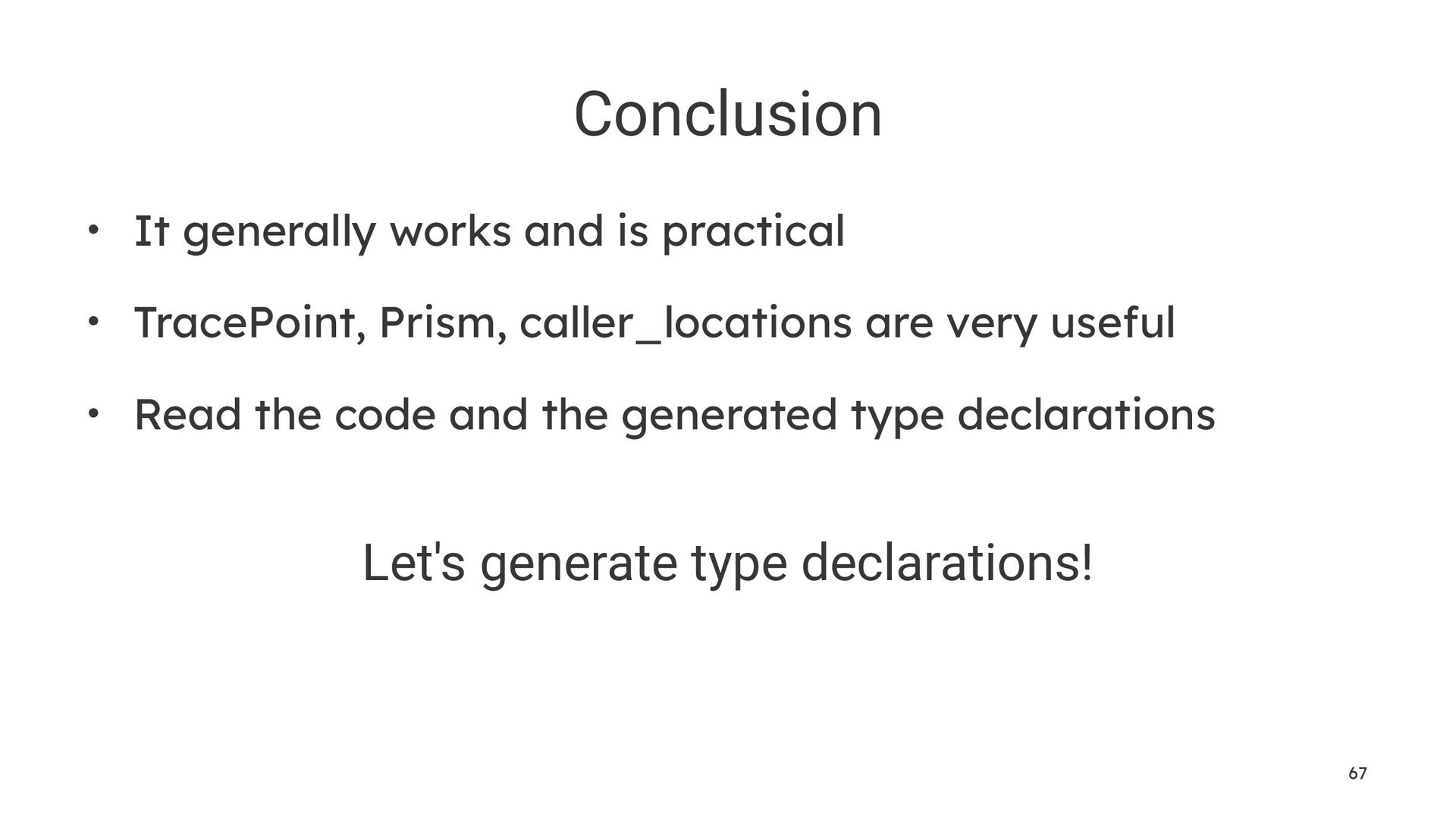 Conclusion

• It generally works and is practical
• TracePoint, Prism, caller_locations are very useful
• Read the code and the generated type declarations

Let's generate type declarations!

67